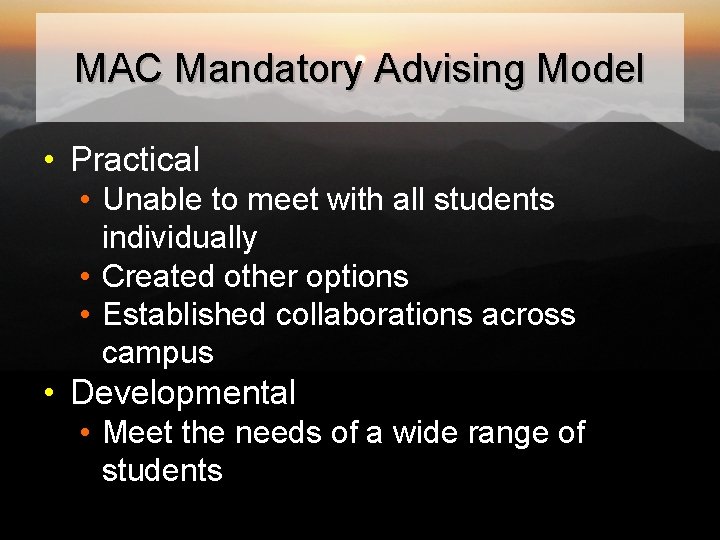 MAC Mandatory Advising Model

• Practical
  • Unable to meet with all students individually
  • Created other options
  • Established collaborations across campus
• Developmental
  • Meet the needs of a wide range of students